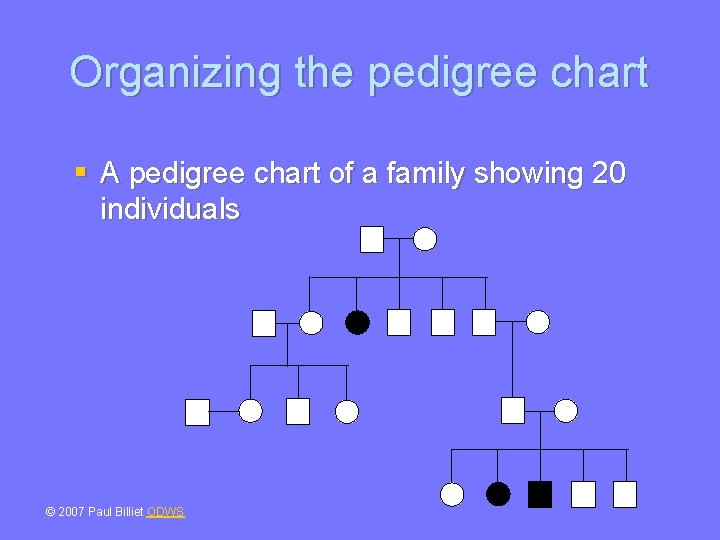 Organizing the pedigree chart

A pedigree chart of a family showing 20 individuals

© 2007 Paul Billiet ODWS